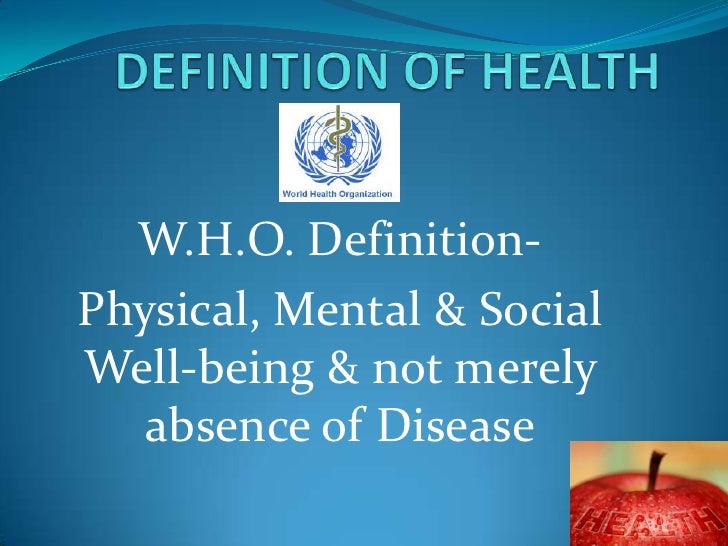 DEFINITION OF HEALTH

World Health Organization

W.H.O. Definition-

Physical, Mental & Social Well-being & not merely absence of Disease

HEALTH